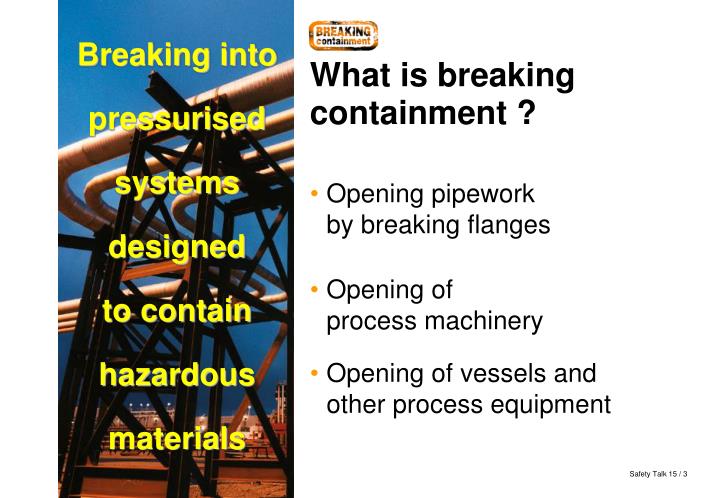 Breaking into pressurised systems designed to contain hazardous materials

BREAKING containment

What is breaking containment ?

• Opening pipework by breaking flanges

• Opening of process machinery

• Opening of vessels and other process equipment

Safety Talk 15 / 3